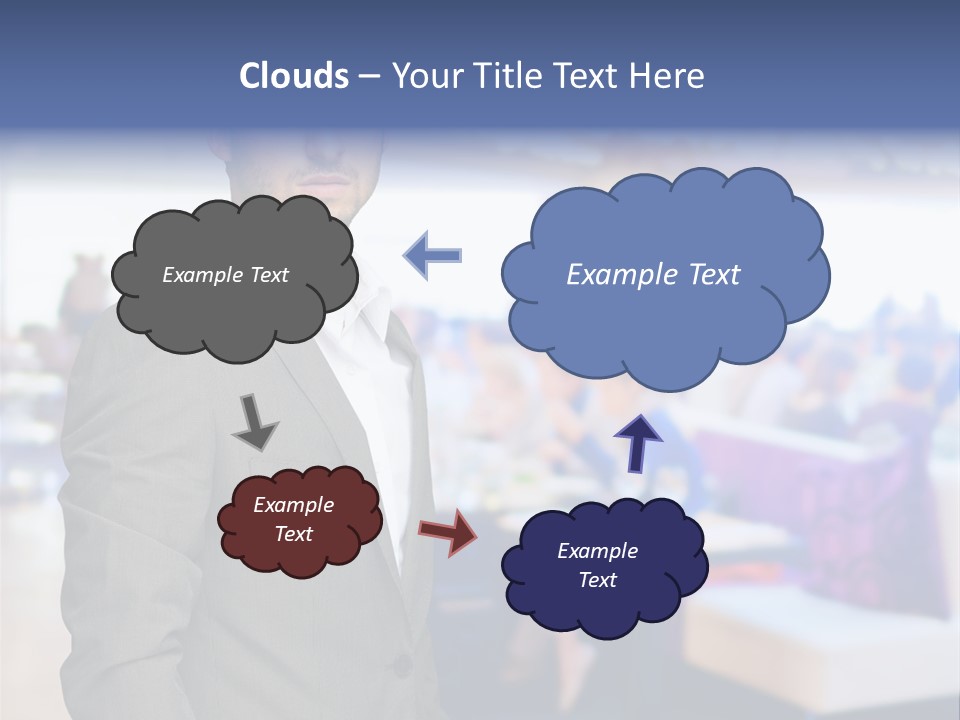 Clouds – Your Title Text Here

Example Text

Example Text

Example Text

Example Text